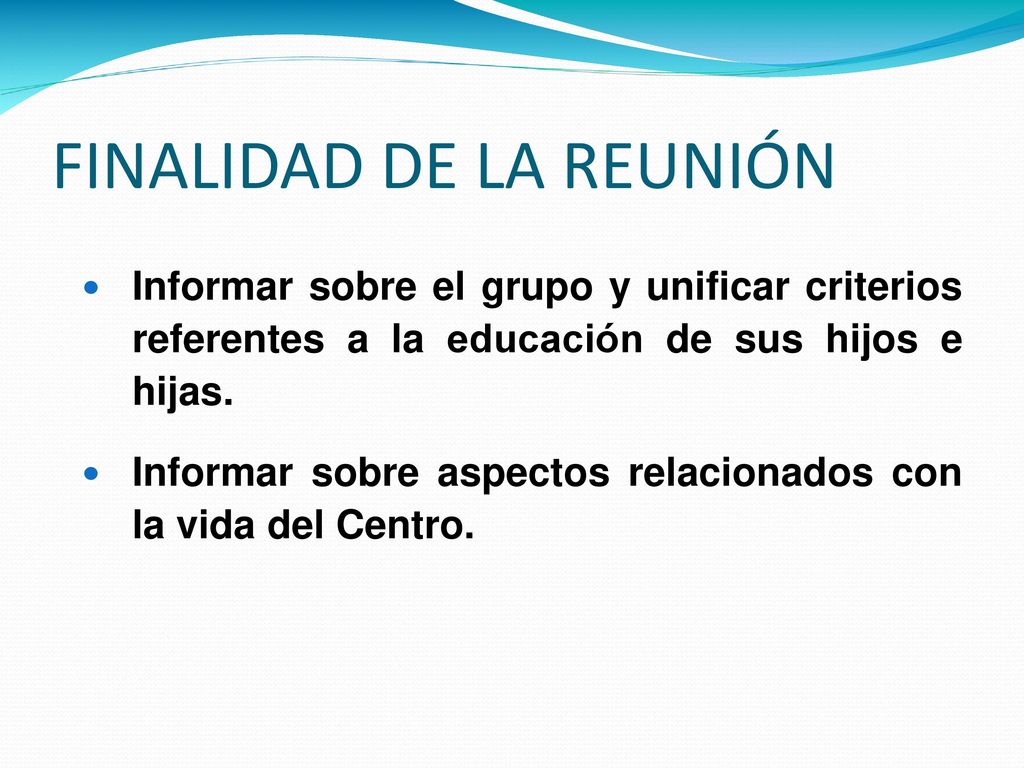 FINALIDAD DE LA REUNIÓN

- Informar sobre el grupo y unificar criterios referentes a la educación de sus hijos e hijas.
- Informar sobre aspectos relacionados con la vida del Centro.